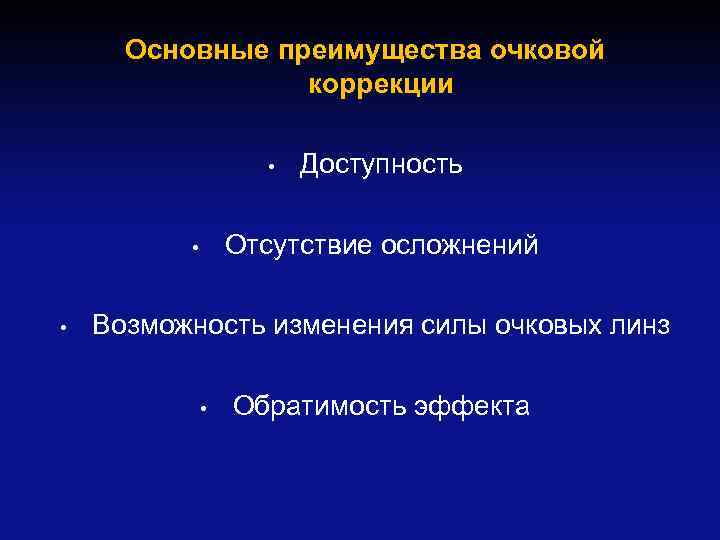 Основные преимущества очковой коррекции

• Доступность

• Отсутствие осложнений

• Возможность изменения силы очковых линз

• Обратимость эффекта